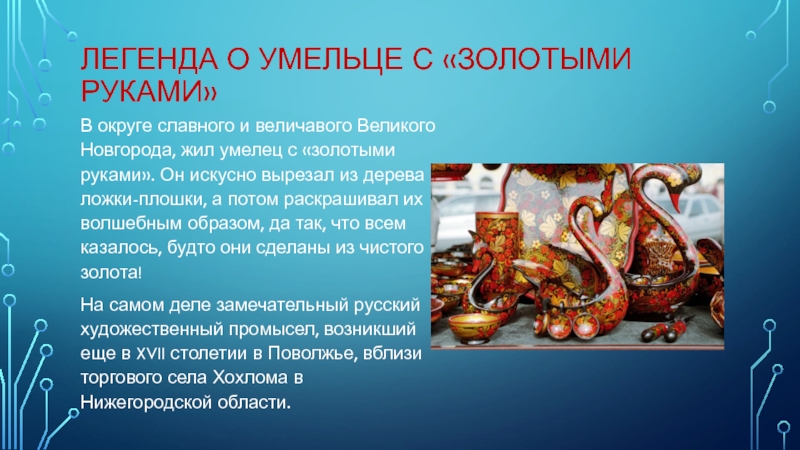 ЛЕГЕНДА О УМЕЛЬЦЕ С «ЗОЛОТЫМИ РУКАМИ»

В округе славного и величавого Великого Новгорода, жил умелец с «золотыми руками». Он искусно вырезал из дерева ложки-плошки, а потом раскрашивал их волшебным образом, да так, что всем казалось, будто они сделаны из чистого золота!

На самом деле замечательный русский художественный промысел, возникший еще в XVII столетии в Поволжье, вблизи торгового села Хохлома в Нижегородской области.